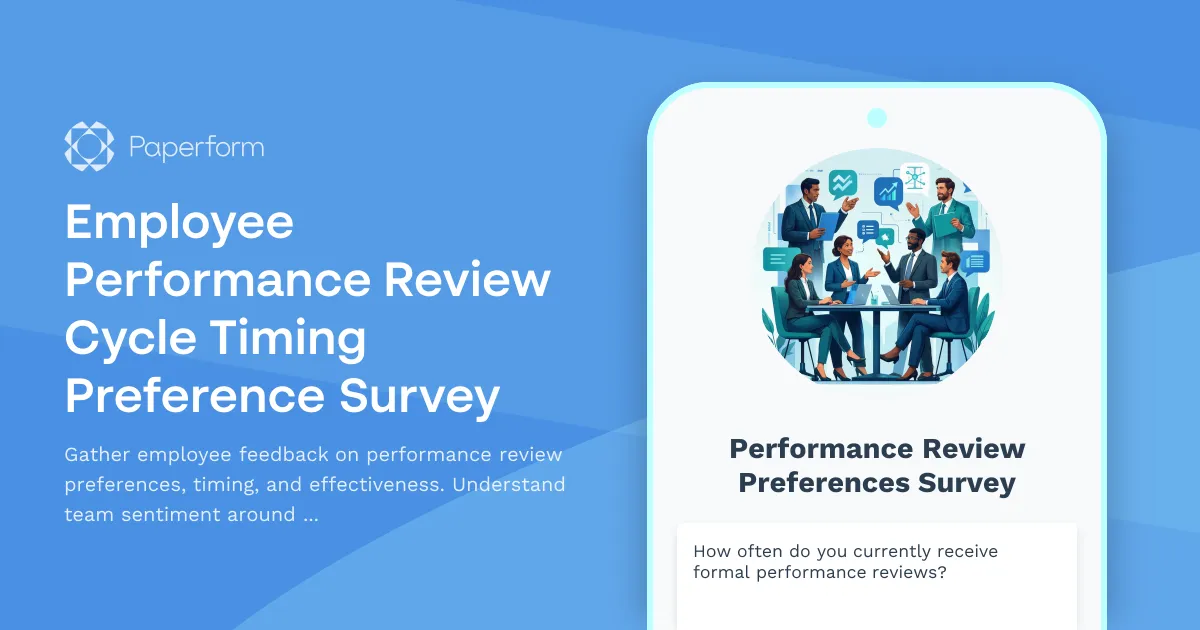 Paperform

Employee Performance Review Cycle Timing Preference Survey

Gather employee feedback on performance review preferences, timing, and effectiveness. Understand team sentiment around ...

Performance Review Preferences Survey

How often do you currently receive formal performance reviews?